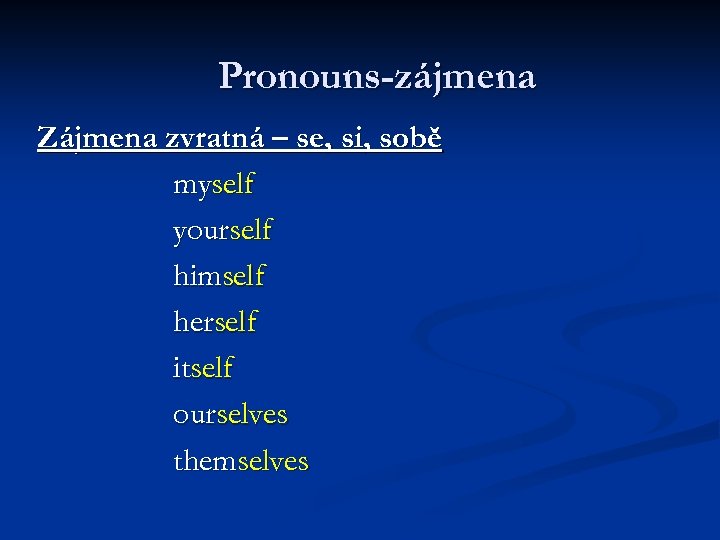 Pronouns-zájmena

Zájmena zvratná – se, si, sobě

myself
yourself
himself
herself
itself
ourselves
themselves